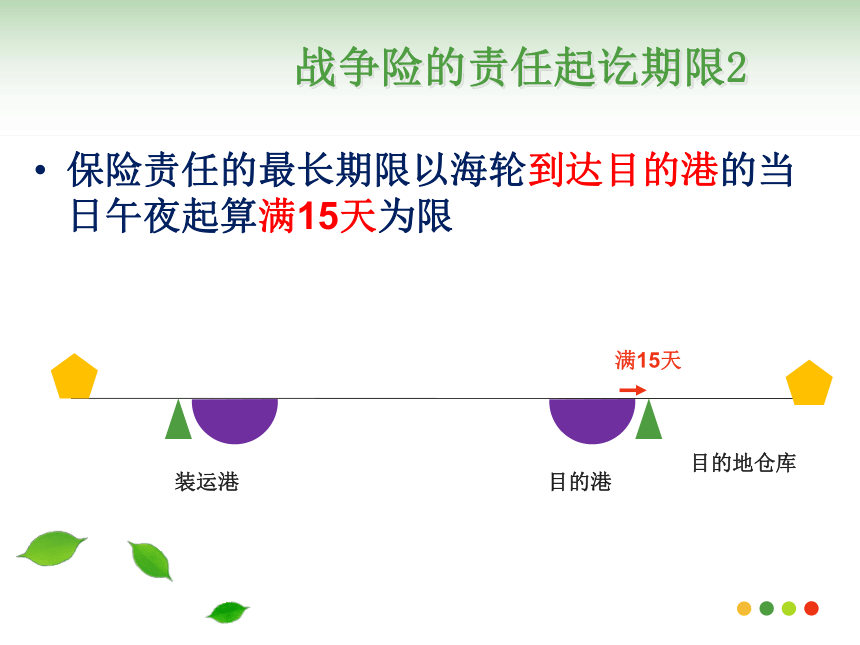 战争险的责任起讫期限2

• 保险责任的最长期限以海轮到达目的港的当日午夜起算满15天为限

满15天

装运港

目的港

目的地仓库